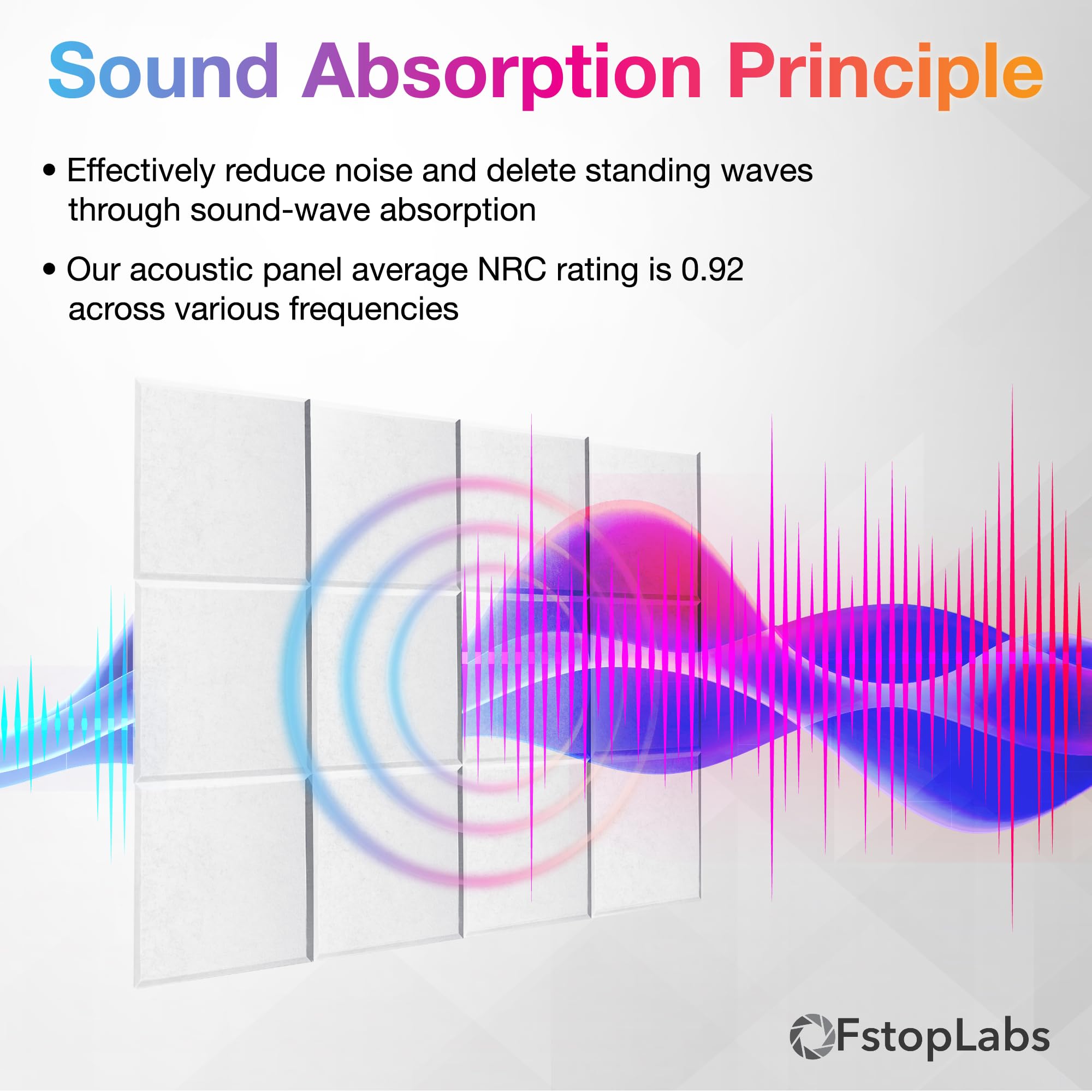 Sound Absorption Principle

• Effectively reduce noise and delete standing waves through sound-wave absorption

• Our acoustic panel average NRC rating is 0.92 across various frequencies

FstopLabs